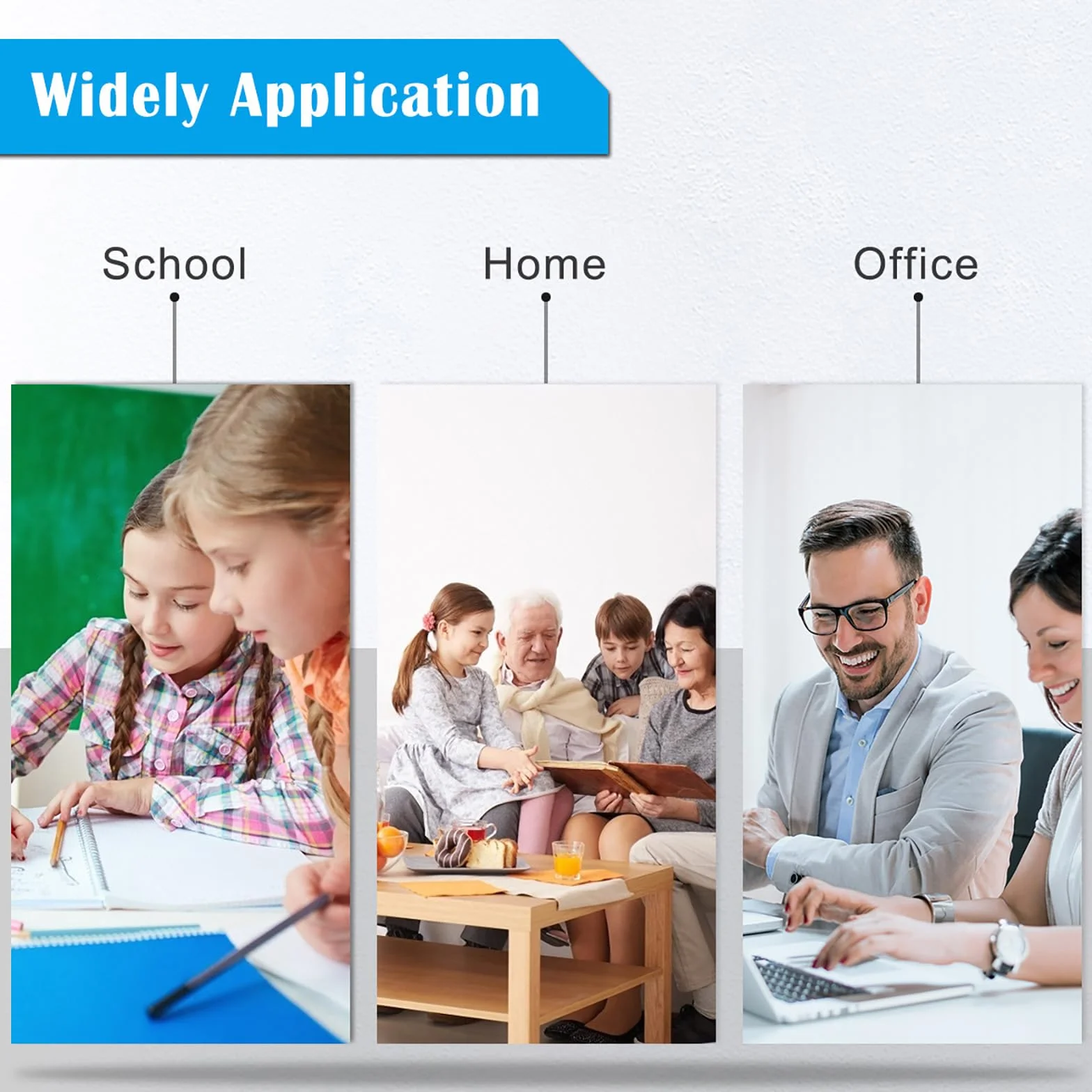 Widely Application

School

Home

Office